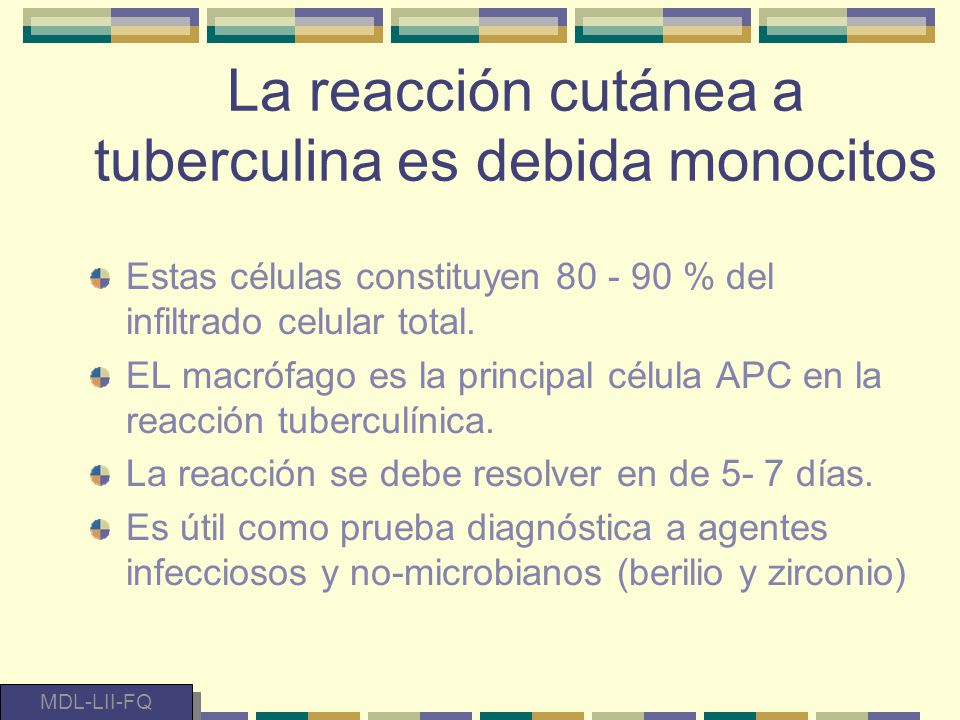 La reacción cutánea a tuberculina es debida monocitos

Estas células constituyen 80 - 90 % del infiltrado celular total.

EL macrófago es la principal célula APC en la reacción tuberculínica.

La reacción se debe resolver en de 5- 7 días.

Es útil como prueba diagnóstica a agentes infecciosos y no-microbianos (berilio y zirconio)

MDL-LII-FQ